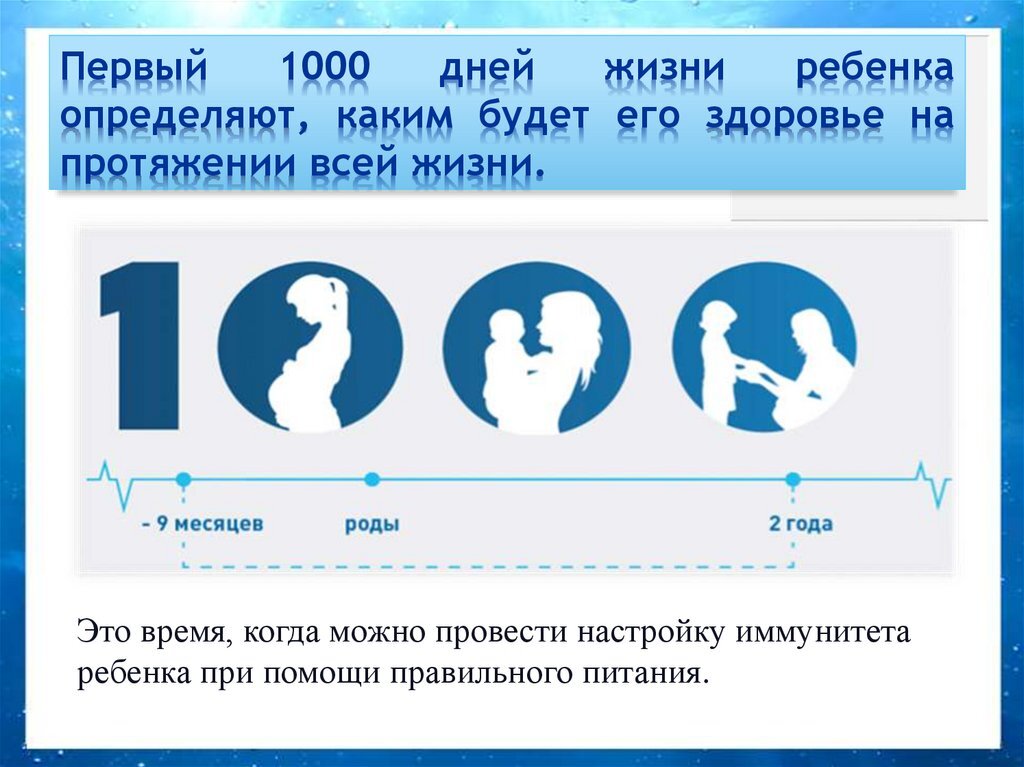 Первый 1000 дней жизни ребенка определяют, каким будет его здоровье на протяжении всей жизни.

1000

– 9 месяцев

роды

2 года

Это время, когда можно провести настройку иммунитета ребенка при помощи правильного питания.